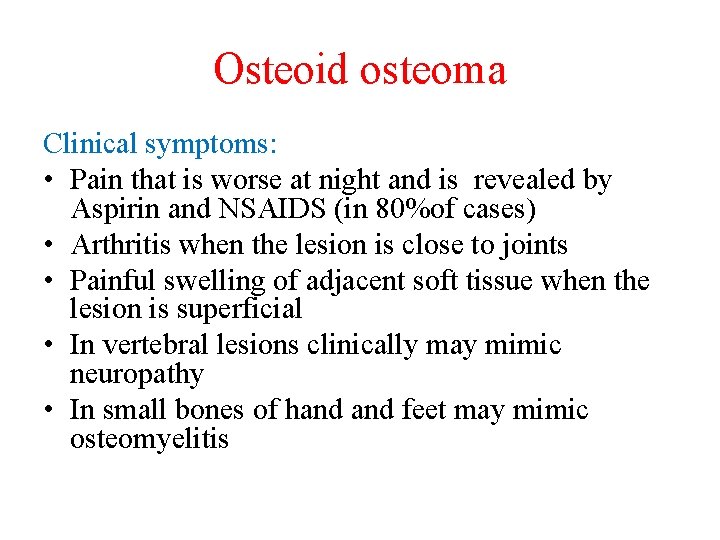 Osteoid osteoma

Clinical symptoms:

• Pain that is worse at night and is revealed by Aspirin and NSAIDS (in 80%of cases)
• Arthritis when the lesion is close to joints
• Painful swelling of adjacent soft tissue when the lesion is superficial
• In vertebral lesions clinically may mimic neuropathy
• In small bones of hand and feet may mimic osteomyelitis